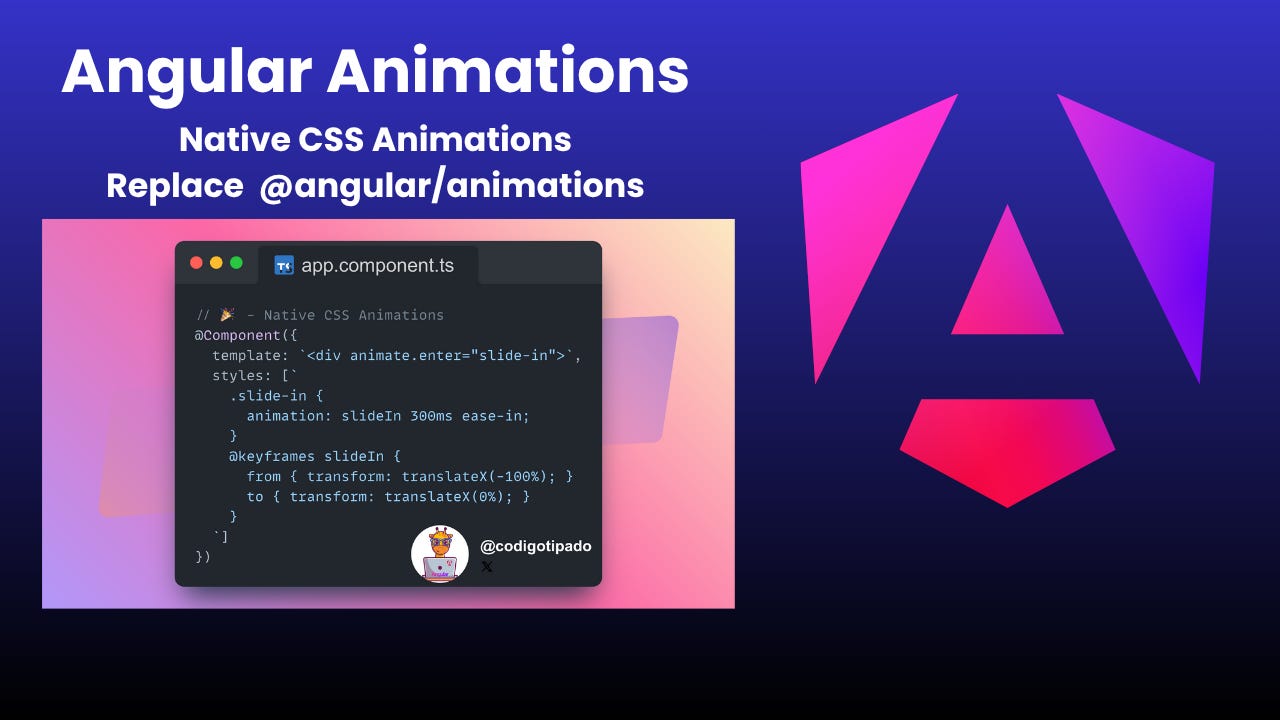 Angular Animations

Native CSS Animations
Replace @angular/animations

TS app.component.ts

// 🎉 - Native CSS Animations
@Component({
  template: `<div animate.enter="slide-in">`,
  styles: [`
    .slide-in {
      animation: slideIn 300ms ease-in;
    }
    @keyframes slideIn {
      from { transform: translateX(-100%); }
      to { transform: translateX(0%); }
    }
  `]
})

@codigotipado
X